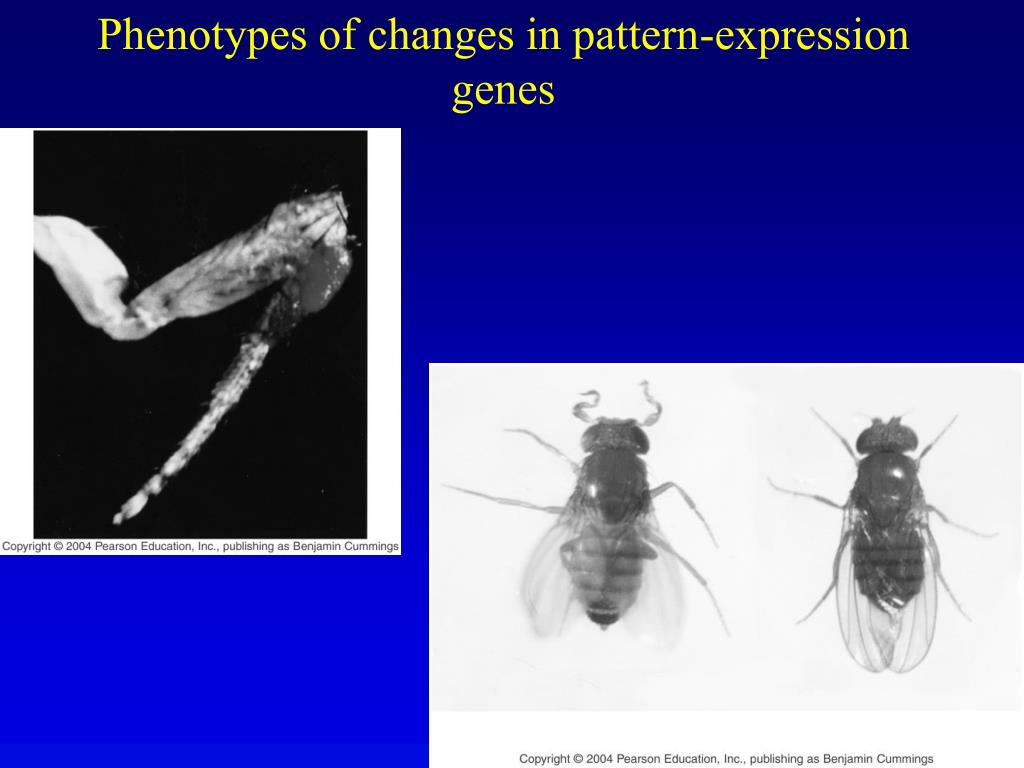 Phenotypes of changes in pattern-expression genes

Copyright © 2004 Pearson Education, Inc., publishing as Benjamin Cummings

Copyright © 2004 Pearson Education, Inc., publishing as Benjamin Cummings